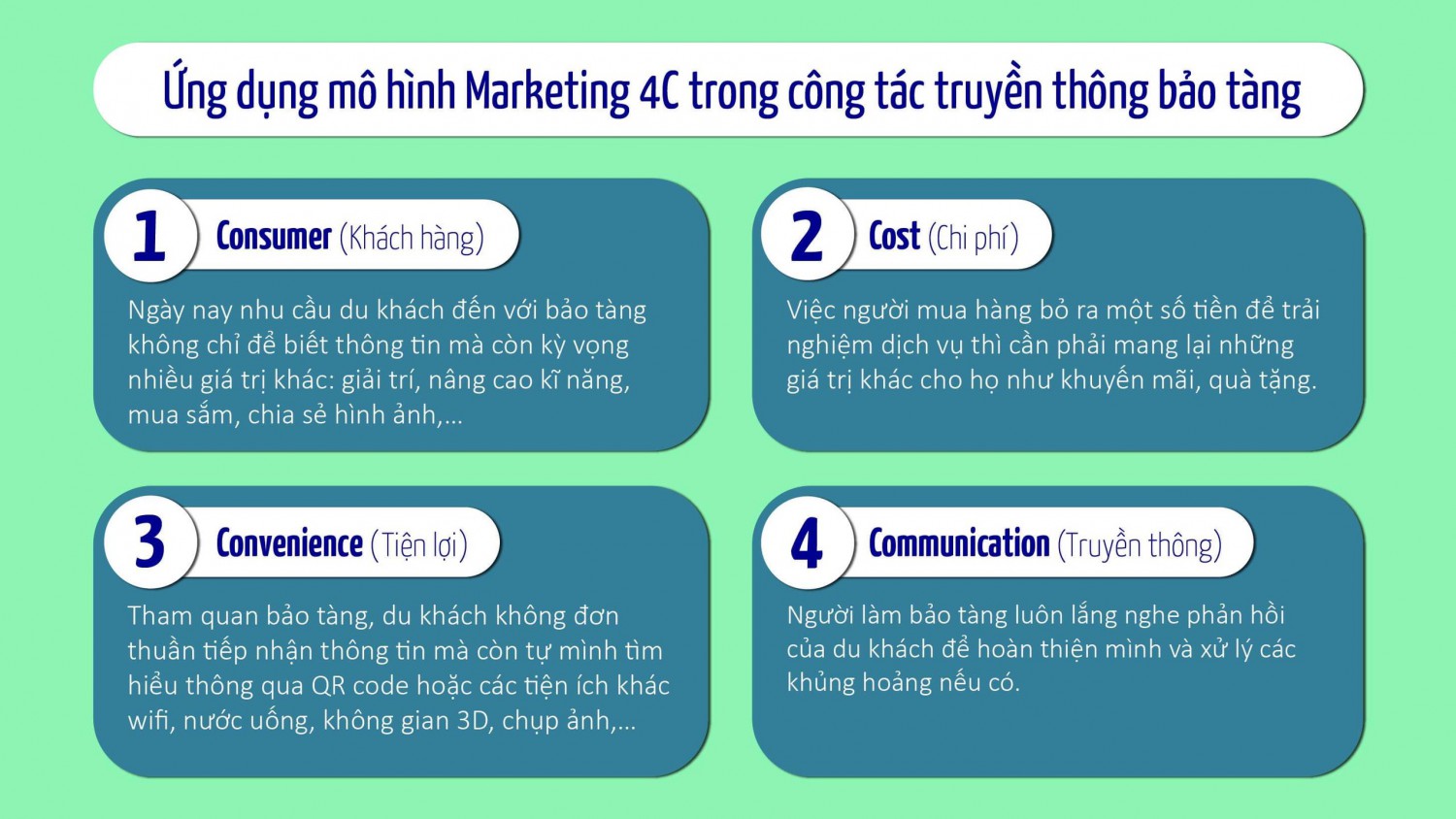 Ứng dụng mô hình Marketing 4C trong công tác truyền thông bảo tàng

1 Consumer (Khách hàng)

Ngày nay nhu cầu du khách đến với bảo tàng không chỉ để biết thông tin mà còn kỳ vọng nhiều giá trị khác: giải trí, nâng cao kĩ năng, mua sắm, chia sẻ hình ảnh,...

2 Cost (Chi phí)

Việc người mua hàng bỏ ra một số tiền để trải nghiệm dịch vụ thì cần phải mang lại những giá trị khác cho họ như khuyến mãi, quà tặng.

3 Convenience (Tiện lợi)

Tham quan bảo tàng, du khách không đơn thuần tiếp nhận thông tin mà còn tự mình tìm hiểu thông qua QR code hoặc các tiện ích khác wifi, nước uống, không gian 3D, chụp ảnh,...

4 Communication (Truyền thông)

Người làm bảo tàng luôn lắng nghe phản hồi của du khách để hoàn thiện mình và xử lý các khủng hoảng nếu có.